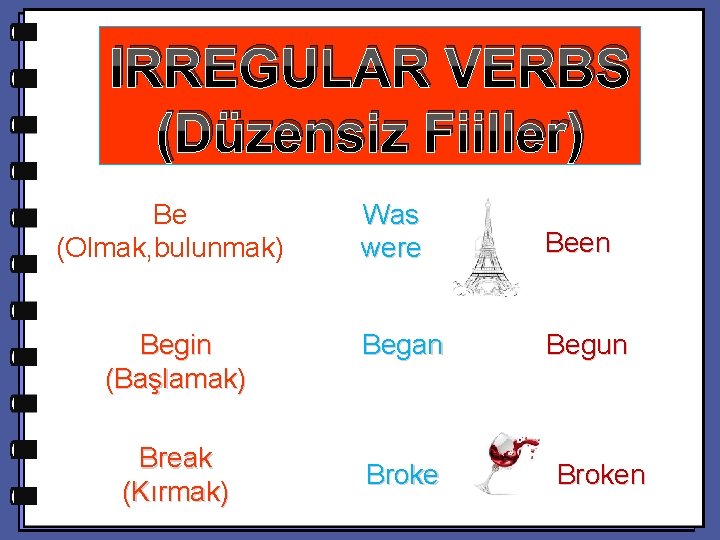 IRREGULAR VERBS
(Düzensiz Fiiller)

Be
(Olmak,bulunmak)

Was
were

Been

Begin
(Başlamak)

Began

Begun

Break
(Kırmak)

Broke

Broken